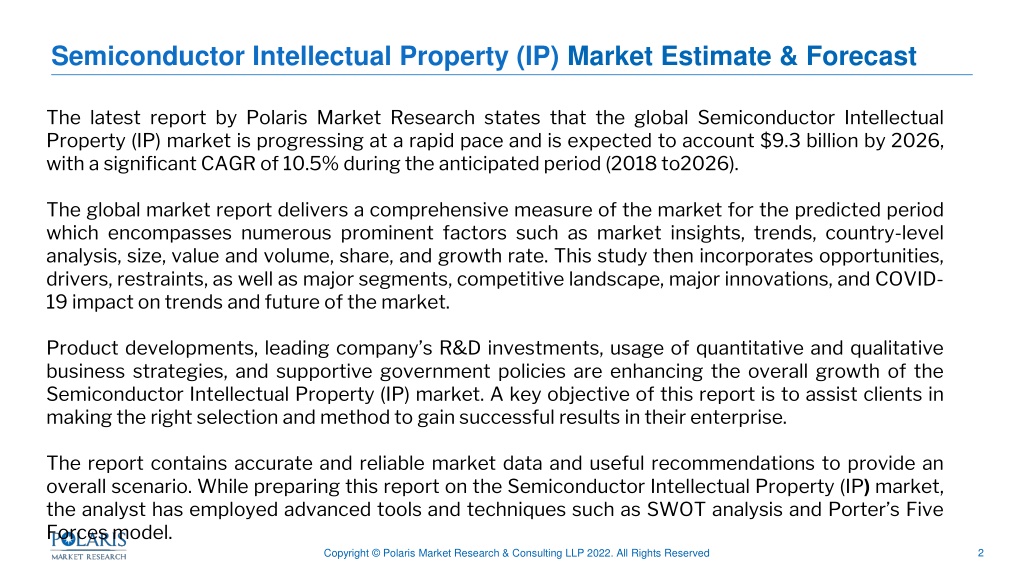 Semiconductor Intellectual Property (IP) Market Estimate & Forecast

The latest report by Polaris Market Research states that the global Semiconductor Intellectual Property (IP) market is progressing at a rapid pace and is expected to account $9.3 billion by 2026, with a significant CAGR of 10.5% during the anticipated period (2018 to2026).

The global market report delivers a comprehensive measure of the market for the predicted period which encompasses numerous prominent factors such as market insights, trends, country-level analysis, size, value and volume, share, and growth rate. This study then incorporates opportunities, drivers, restraints, as well as major segments, competitive landscape, major innovations, and COVID-19 impact on trends and future of the market.

Product developments, leading company's R&D investments, usage of quantitative and qualitative business strategies, and supportive government policies are enhancing the overall growth of the Semiconductor Intellectual Property (IP) market. A key objective of this report is to assist clients in making the right selection and method to gain successful results in their enterprise.

The report contains accurate and reliable market data and useful recommendations to provide an overall scenario. While preparing this report on the Semiconductor Intellectual Property (IP) market, the analyst has employed advanced tools and techniques such as SWOT analysis and Porter's Five Forces model.

POLARIS
MARKET RESEARCH

Copyright © Polaris Market Research & Consulting LLP 2022. All Rights Reserved

2